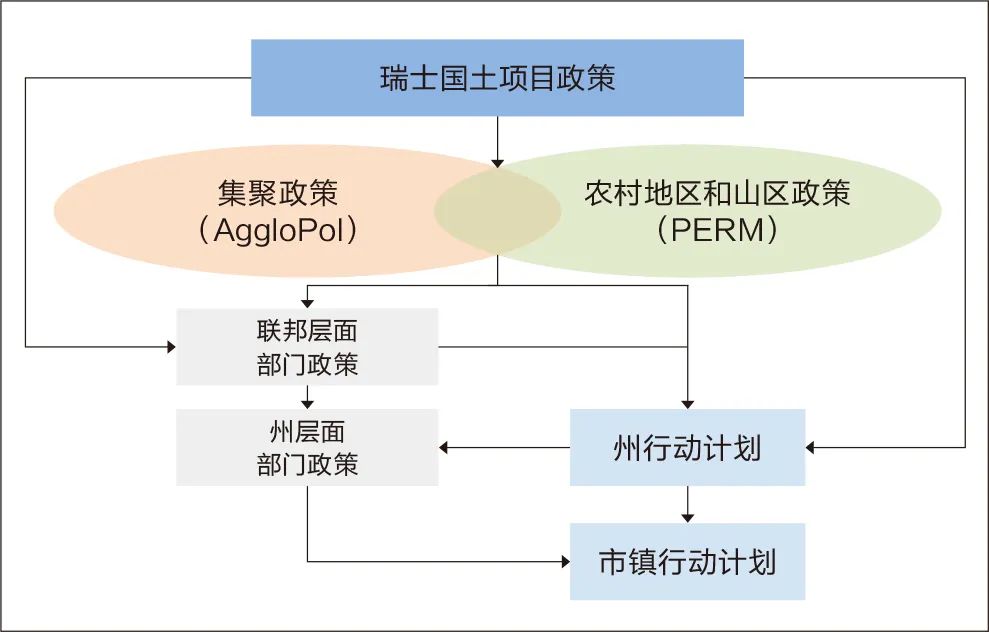 瑞士国土项目政策

集聚政策
（AggloPol）

农村地区和山区政策
（PERM）

联邦层面
部门政策

州层面
部门政策

州行动计划

市镇行动计划